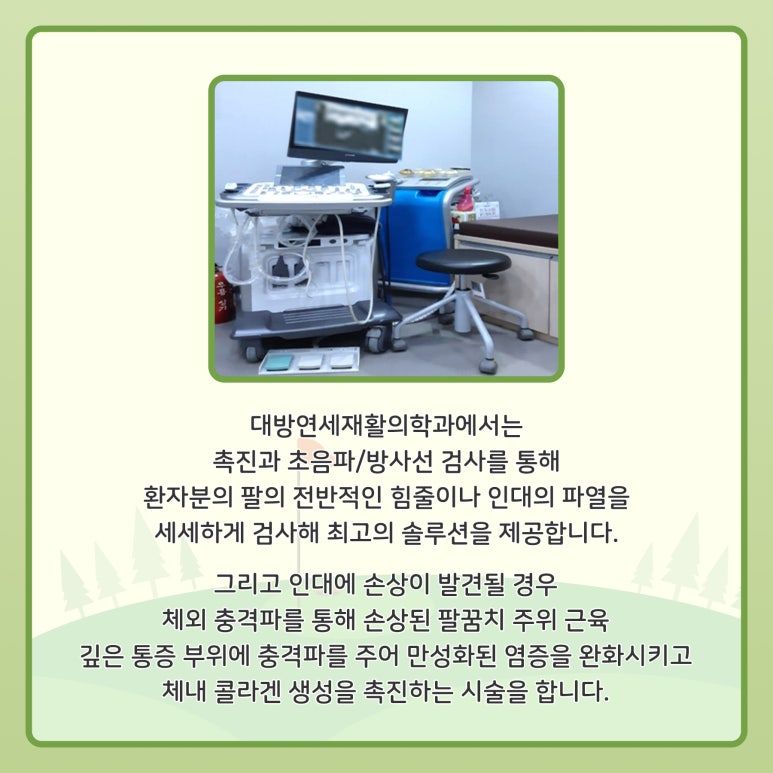 대방연세재활의학과에서는
촉진과 초음파/방사선 검사를 통해
환자분의 팔의 전반적인 힘줄이나 인대의 파열을
세세하게 검사해 최고의 솔루션을 제공합니다.

그리고 인대에 손상이 발견될 경우
체외 충격파를 통해 손상된 팔꿈치 주위 근육
깊은 통증 부위에 충격파를 주어 만성화된 염증을 완화시키고
체내 콜라겐 생성을 촉진하는 시술을 합니다.